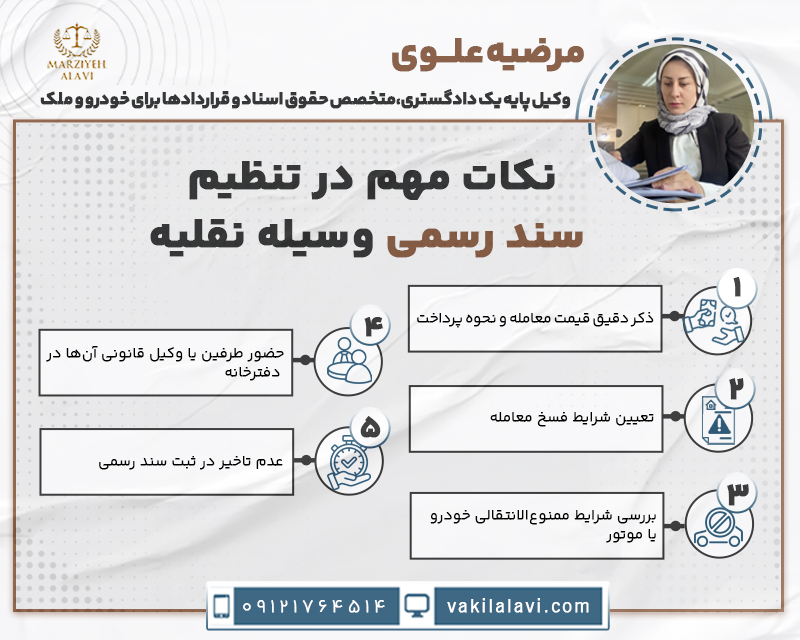 MARZIYEH ALAVI

مرضیه علـوی

وکیل پایه یک دادگستری، متخصص حقوق اسناد و قراردادها برای خودرو و ملک

نکات مهم در تنظیم سند رسمی وسیله نقلیه

۱
ذکر دقیق قیمت معامله و نحوه پرداخت

۲
تعیین شرایط فسخ معامله

۳
بررسی شرایط ممنوع‌الانتقالی خودرو یا موتور

۴
حضور طرفین یا وکیل قانونی آن‌ها در دفترخانه

۵
عدم تاخیر در ثبت سند رسمی

۰۹۱۲۱۷۶۴۵۱۴

vakilalavi.com